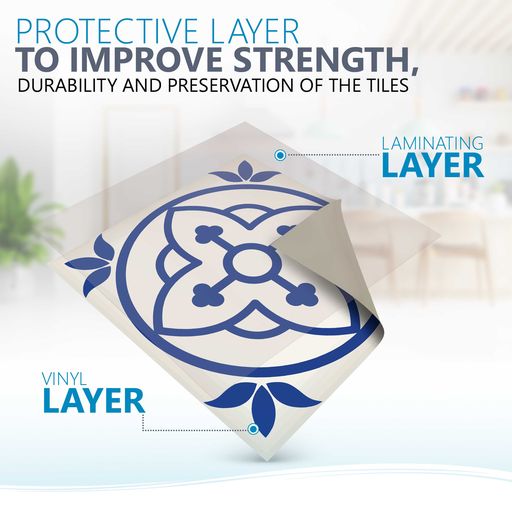 PROTECTIVE LAYER
TO IMPROVE STRENGTH,
DURABILITY AND PRESERVATION OF THE TILES

LAMINATING
LAYER

VINYL
LAYER